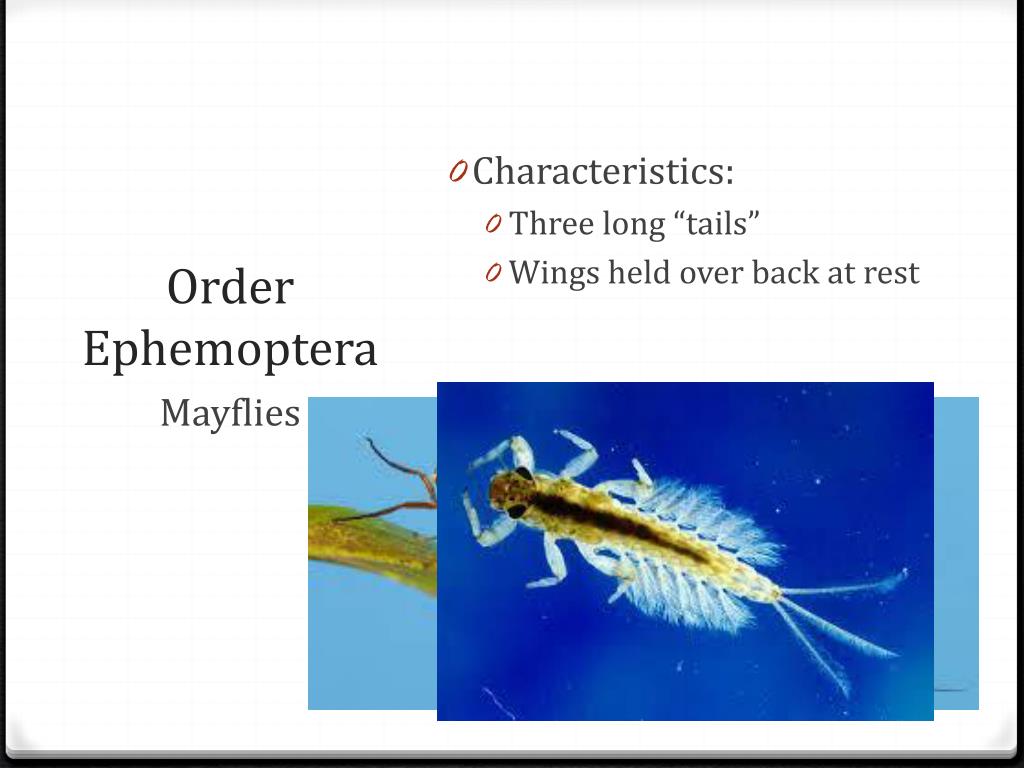 Order Ephemoptera

Mayflies

0 Characteristics:
0 Three long “tails”
0 Wings held over back at rest